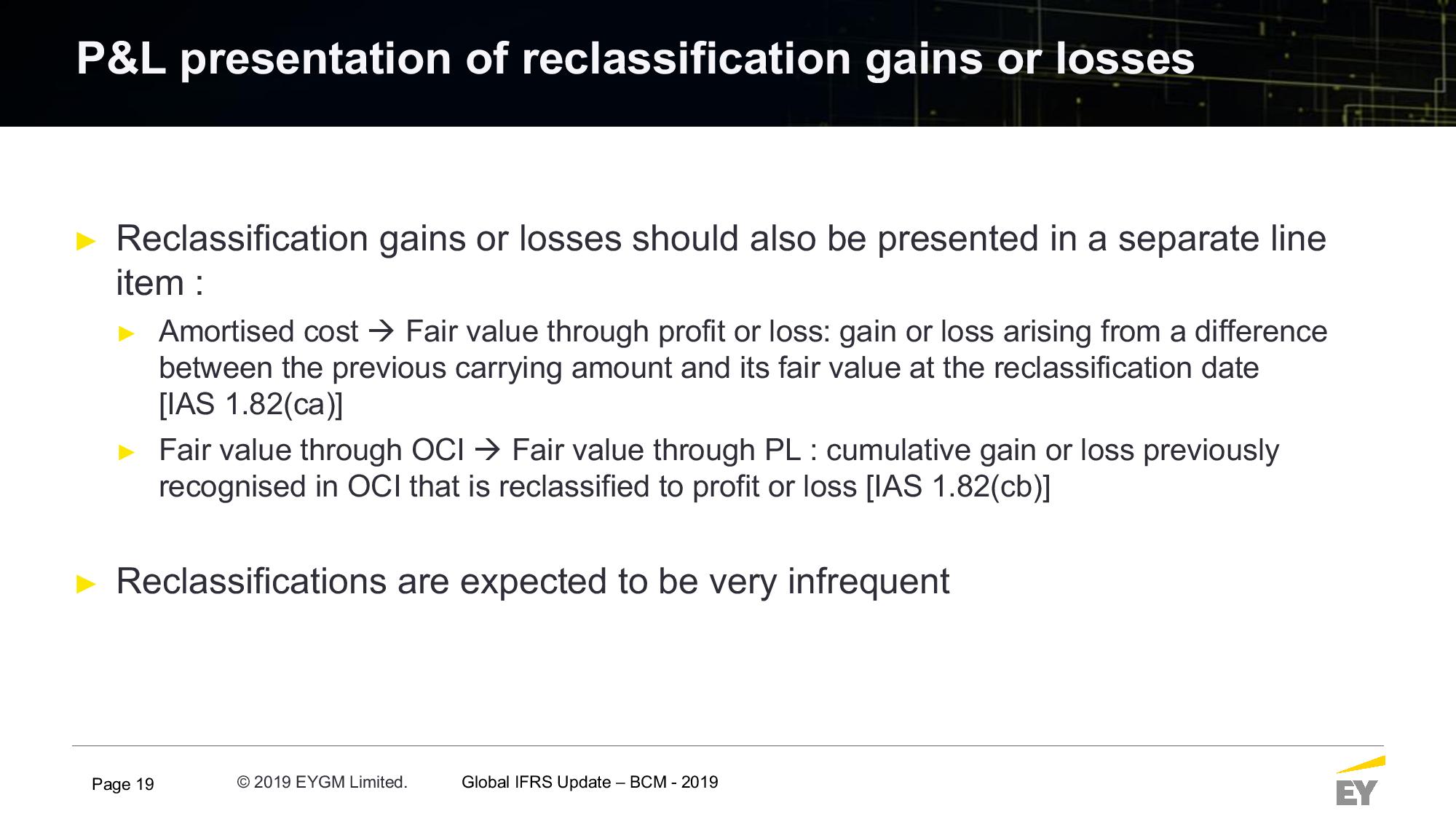 P&L presentation of reclassification gains or losses

► Reclassification gains or losses should also be presented in a separate line item :

► Amortised cost → Fair value through profit or loss: gain or loss arising from a difference between the previous carrying amount and its fair value at the reclassification date [IAS 1.82(ca)]

► Fair value through OCI → Fair value through PL : cumulative gain or loss previously recognised in OCI that is reclassified to profit or loss [IAS 1.82(cb)]

► Reclassifications are expected to be very infrequent

Page 19 © 2019 EYGM Limited. Global IFRS Update – BCM - 2019

EY